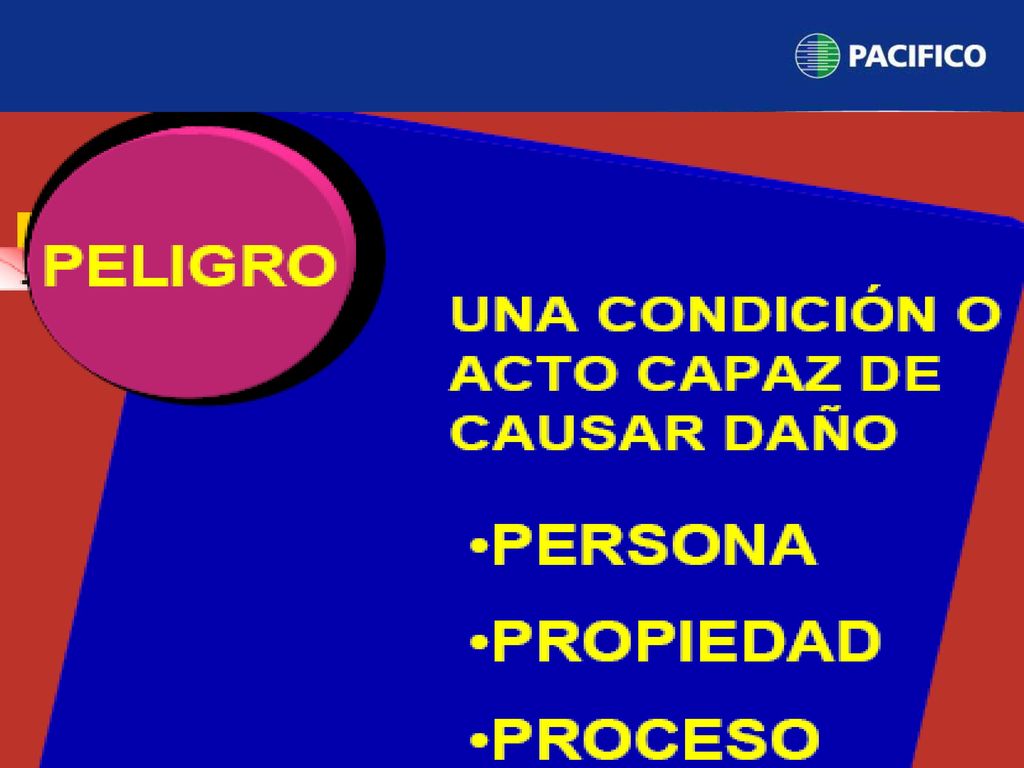 PACIFICO

PELIGRO

UNA CONDICIÓN O ACTO CAPAZ DE CAUSAR DAÑO

•PERSONA

•PROPIEDAD

•PROCESO